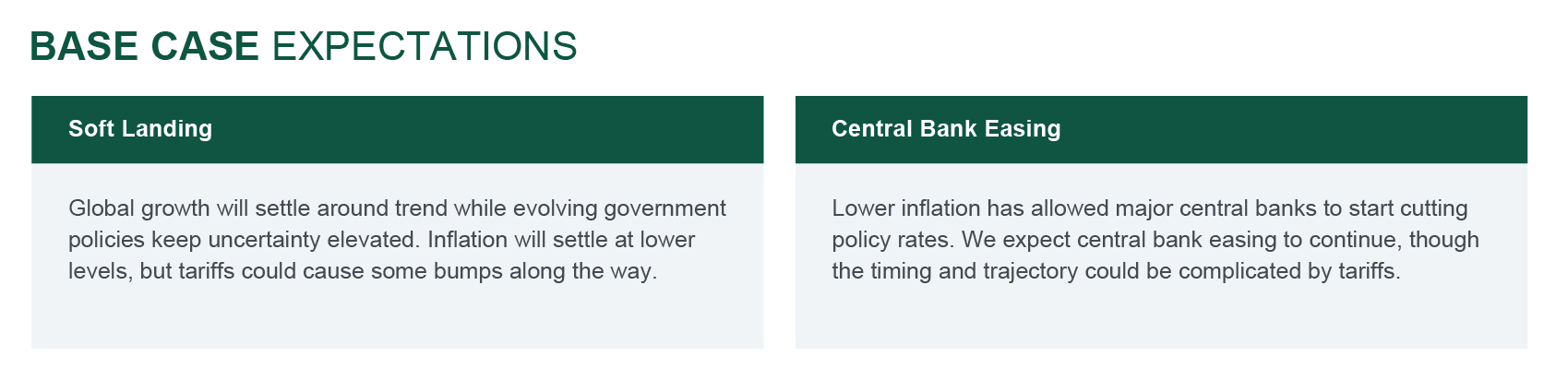 BASE CASE EXPECTATIONS

Soft Landing

Global growth will settle around trend while evolving government policies keep uncertainty elevated. Inflation will settle at lower levels, but tariffs could cause some bumps along the way.

Central Bank Easing

Lower inflation has allowed major central banks to start cutting policy rates. We expect central bank easing to continue, though the timing and trajectory could be complicated by tariffs.